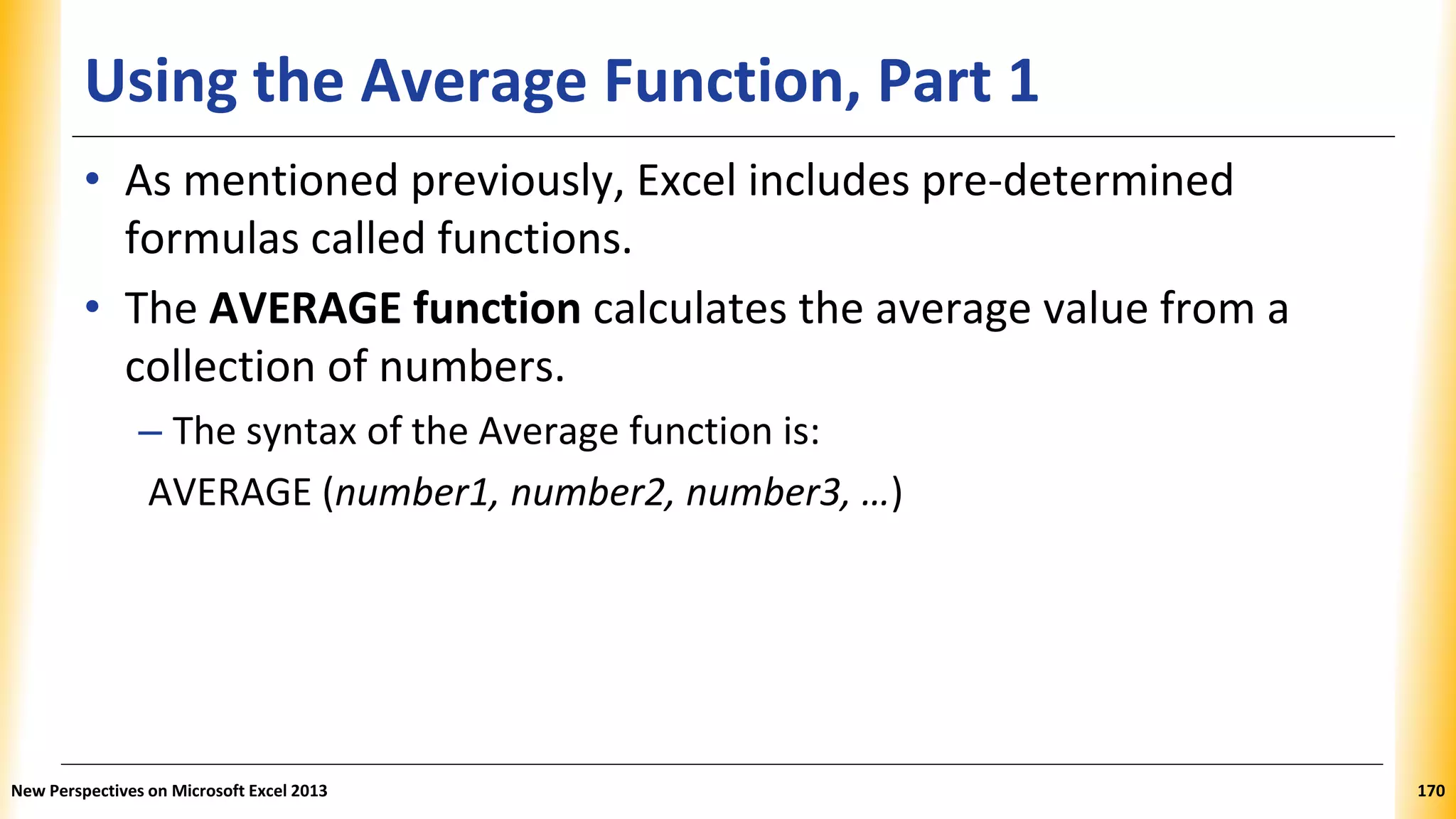 Using the Average Function, Part 1

• As mentioned previously, Excel includes pre-determined formulas called functions.

• The AVERAGE function calculates the average value from a collection of numbers.

– The syntax of the Average function is:

AVERAGE (number1, number2, number3, …)

New Perspectives on Microsoft Excel 2013

170